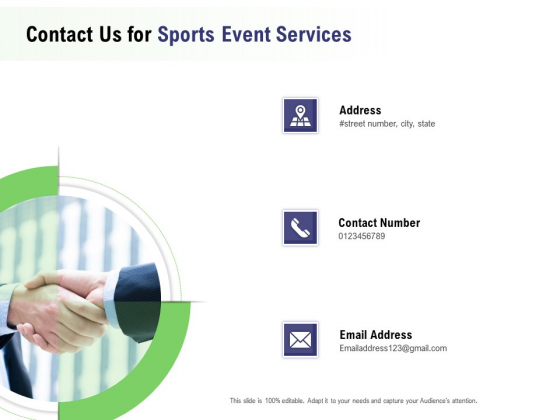 Contact Us for Sports Event Services

Address
#street number, city, state

Contact Number
0123456789

Email Address
Emailaddress123@gmail.com

This slide is 100% editable. Adapt it to your needs and capture your Audience's attention.